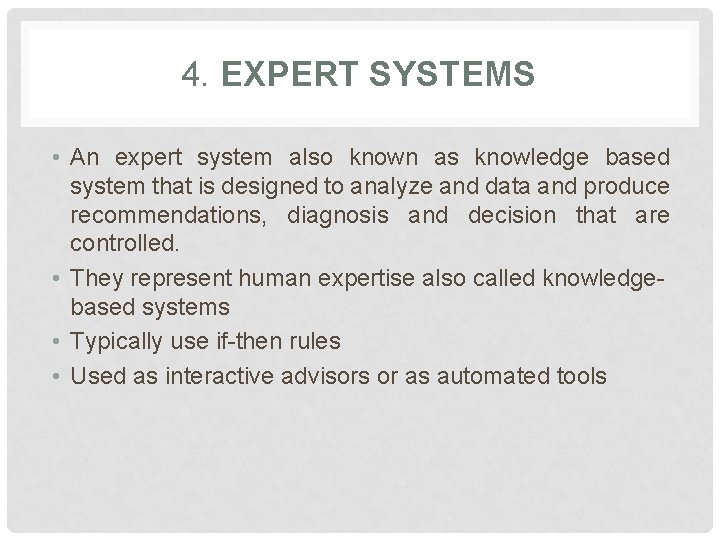 4. EXPERT SYSTEMS

• An expert system also known as knowledge based system that is designed to analyze and data and produce recommendations, diagnosis and decision that are controlled.

• They represent human expertise also called knowledge-based systems

• Typically use if-then rules

• Used as interactive advisors or as automated tools